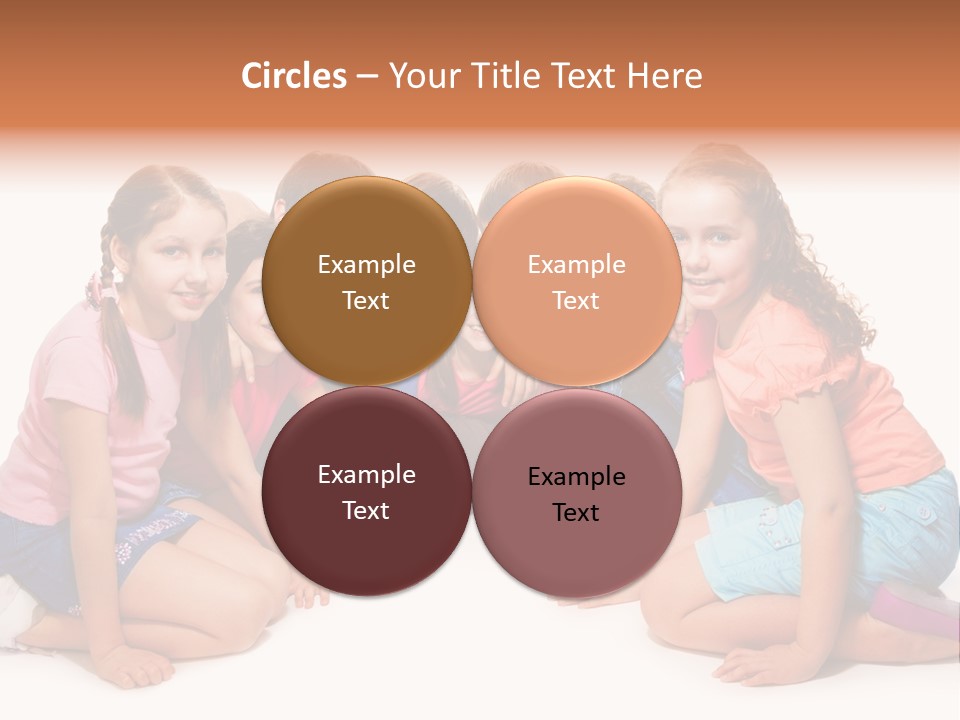 Circles – Your Title Text Here

Example Text

Example Text

Example Text

Example Text